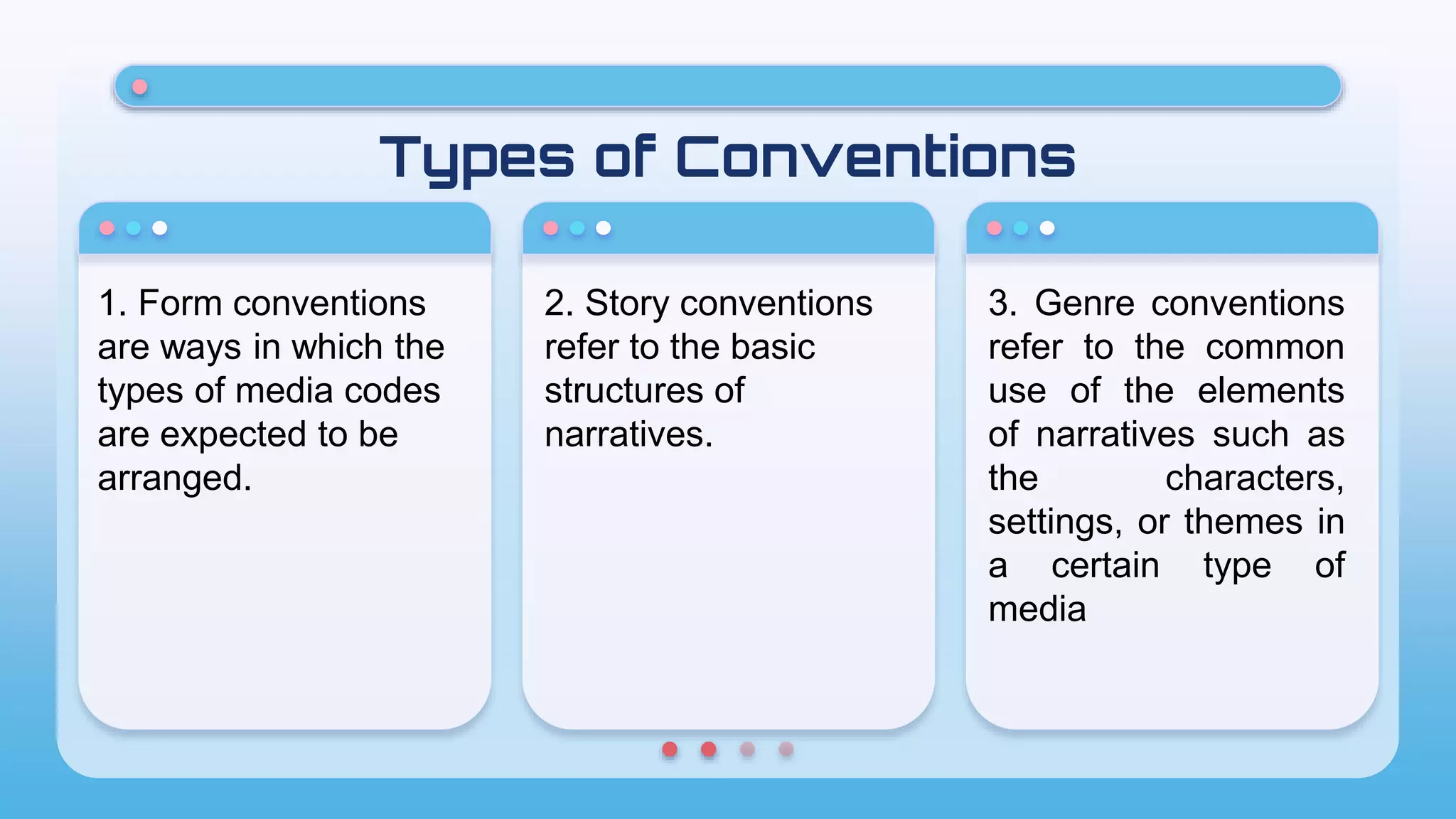 Types of Conventions

1. Form conventions are ways in which the types of media codes are expected to be arranged.

2. Story conventions refer to the basic structures of narratives.

3. Genre conventions refer to the common use of the elements of narratives such as the characters, settings, or themes in a certain type of media